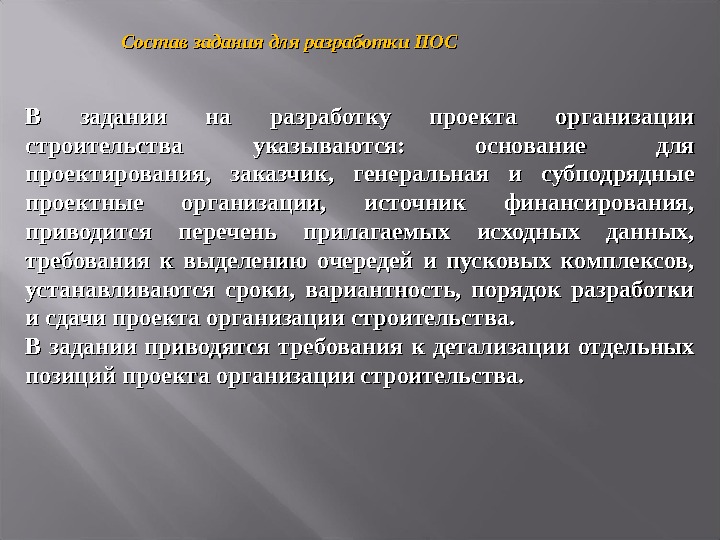 Состав задания для разработки ПОС

В задании на разработку проекта организации строительства указываются: основание для проектирования, заказчик, генеральная и субподрядные проектные организации, источник финансирования, приводится перечень прилагаемых исходных данных, требования к выделению очередей и пусковых комплексов, устанавливаются сроки, вариантность, порядок разработки и сдачи проекта организации строительства.
В задании приводятся требования к детализации отдельных позиций проекта организации строительства.